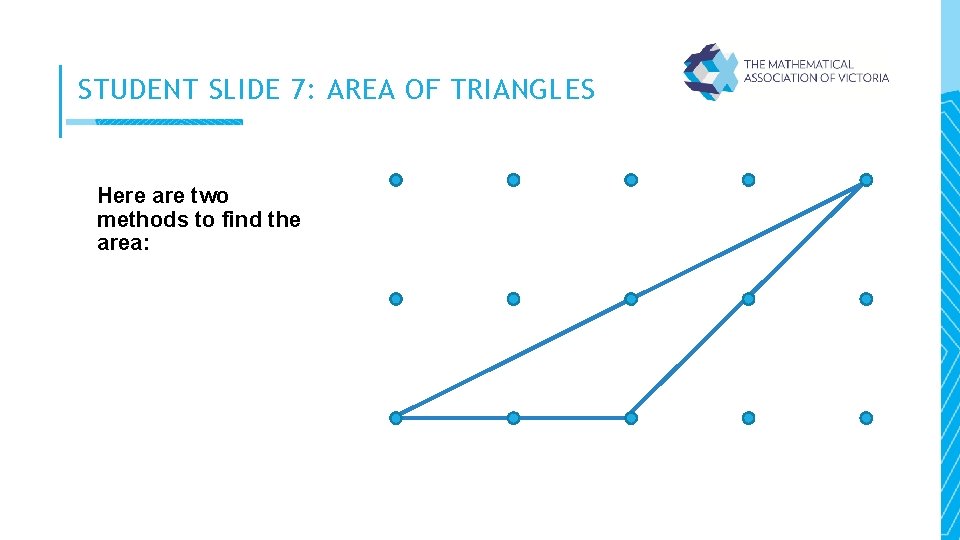 STUDENT SLIDE 7: AREA OF TRIANGLES

THE MATHEMATICAL ASSOCIATION OF VICTORIA

Here are two methods to find the area: